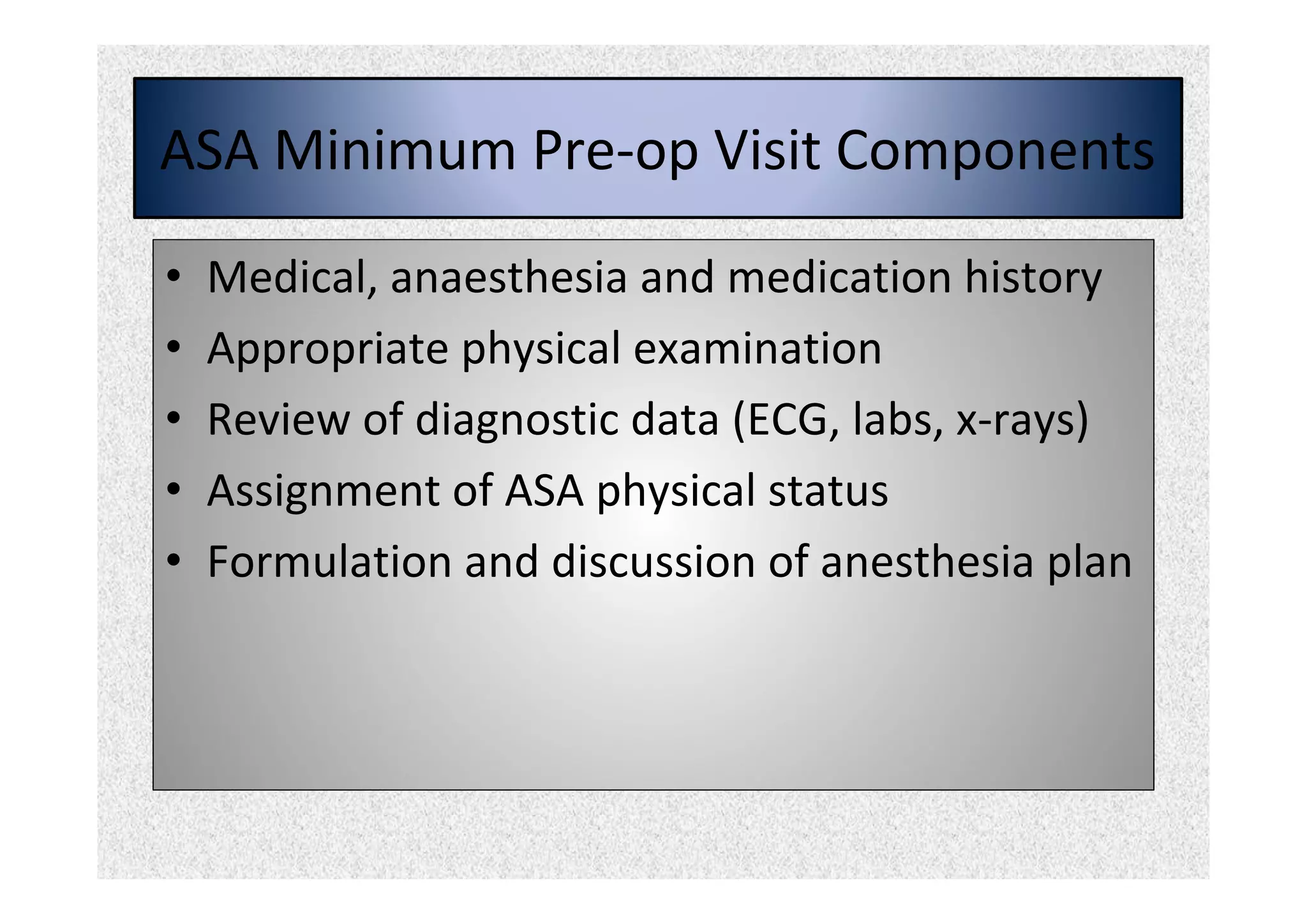 ASA Minimum Pre-op Visit Components

• Medical, anaesthesia and medication history
• Appropriate physical examination
• Review of diagnostic data (ECG, labs, x-rays)
• Assignment of ASA physical status
• Formulation and discussion of anesthesia plan